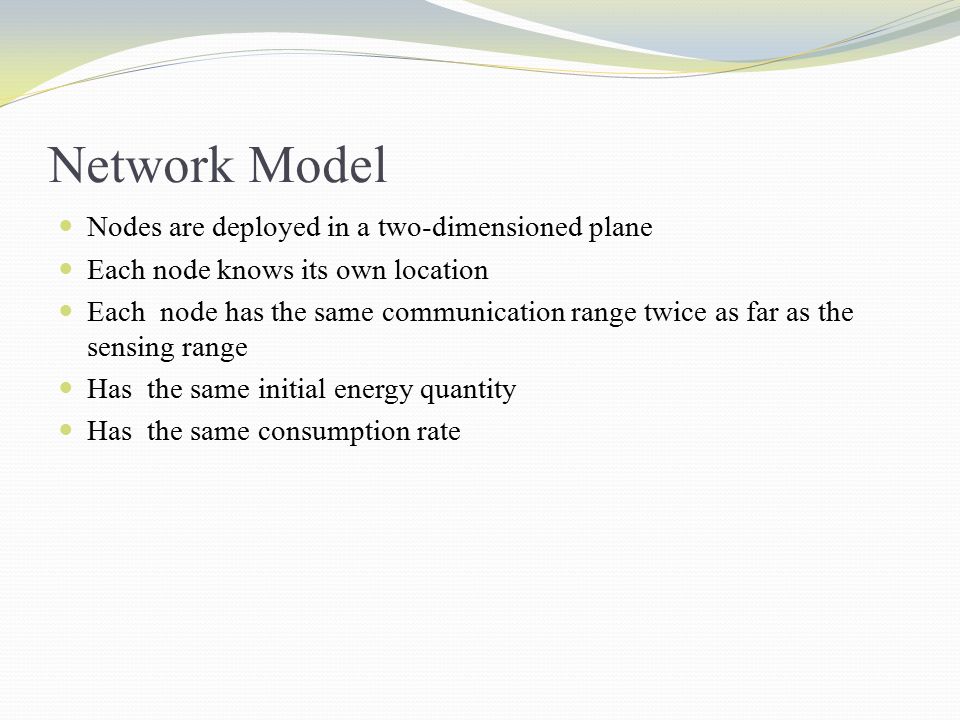 Network Model

- Nodes are deployed in a two-dimensioned plane
- Each node knows its own location
- Each node has the same communication range twice as far as the sensing range
- Has the same initial energy quantity
- Has the same consumption rate